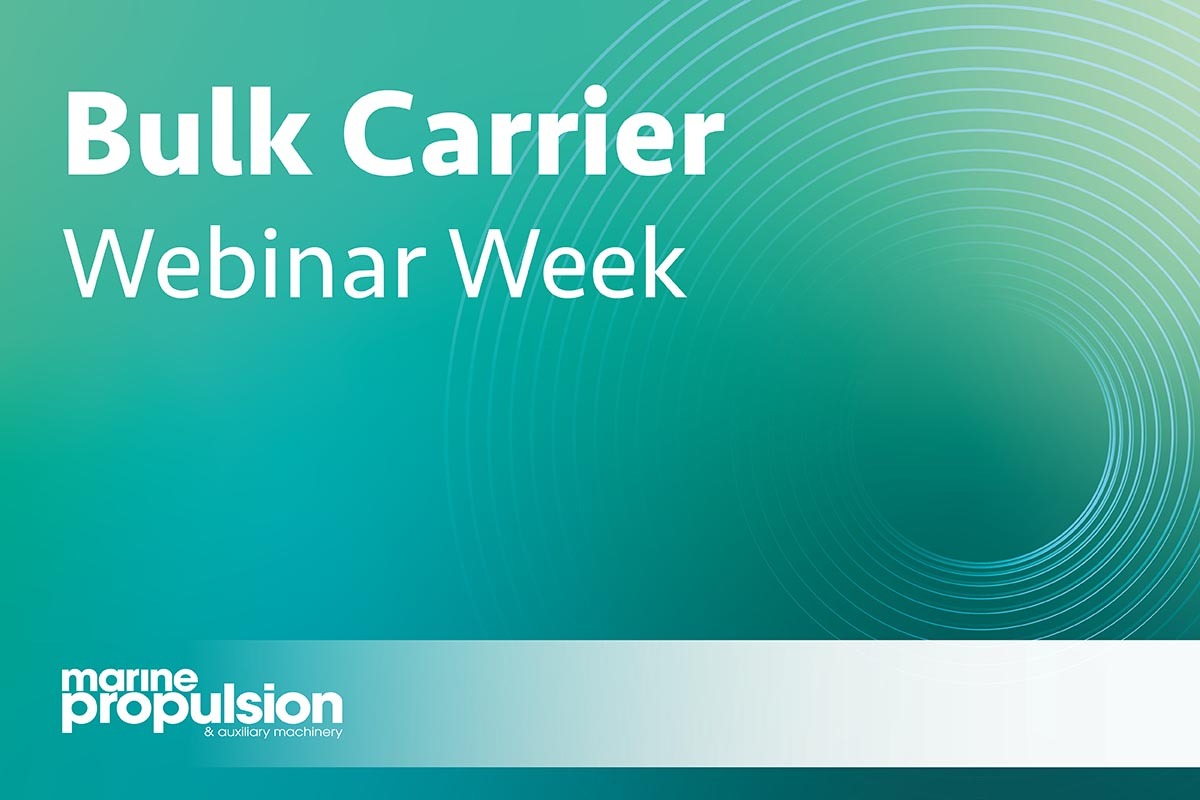 Bulk Carrier
Webinar Week

marine
propulsion
& auxiliary machinery